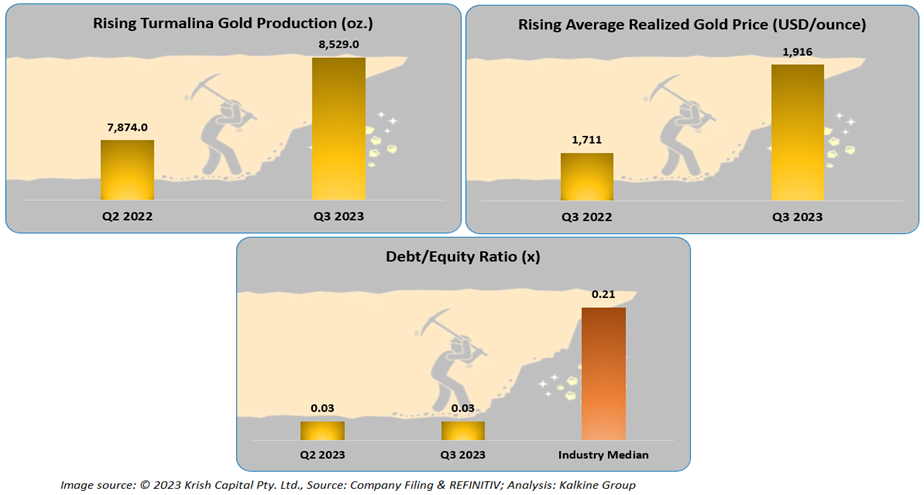 Rising Turmalina Gold Production (oz.)

7,874.0

8,529.0

Q2 2022

Q3 2023

Rising Average Realized Gold Price (USD/ounce)

1,711

1,916

Q3 2022

Q3 2023

Debt/Equity Ratio (x)

0.03

0.03

0.21

Q2 2023

Q3 2023

Industry Median

Image source: © 2023 Krish Capital Pty. Ltd., Source: Company Filing & REFINITIV; Analysis: Kalkine Group